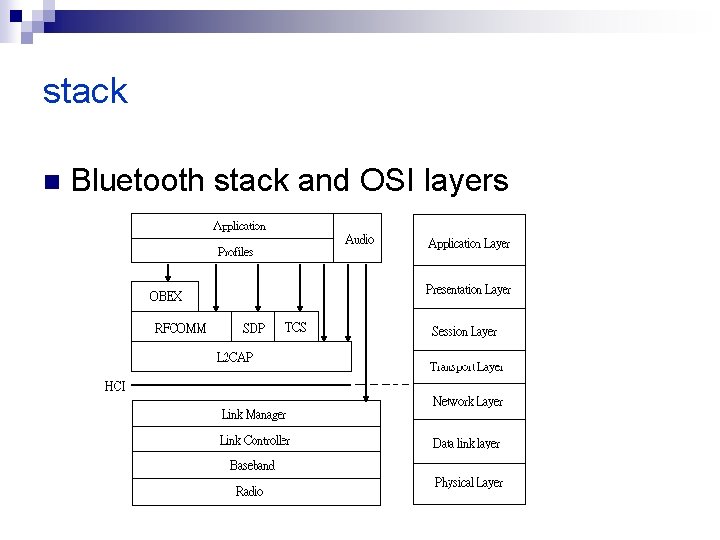 stack

Bluetooth stack and OSI layers

Application
Profiles
Audio
OBEX
RFCOMM
SDP
TCS
L2CAP
HCI
Link Manager
Link Controller
Baseband
Radio

Application Layer
Presentation Layer
Session Layer
Transport Layer
Network Layer
Data link layer
Physical Layer